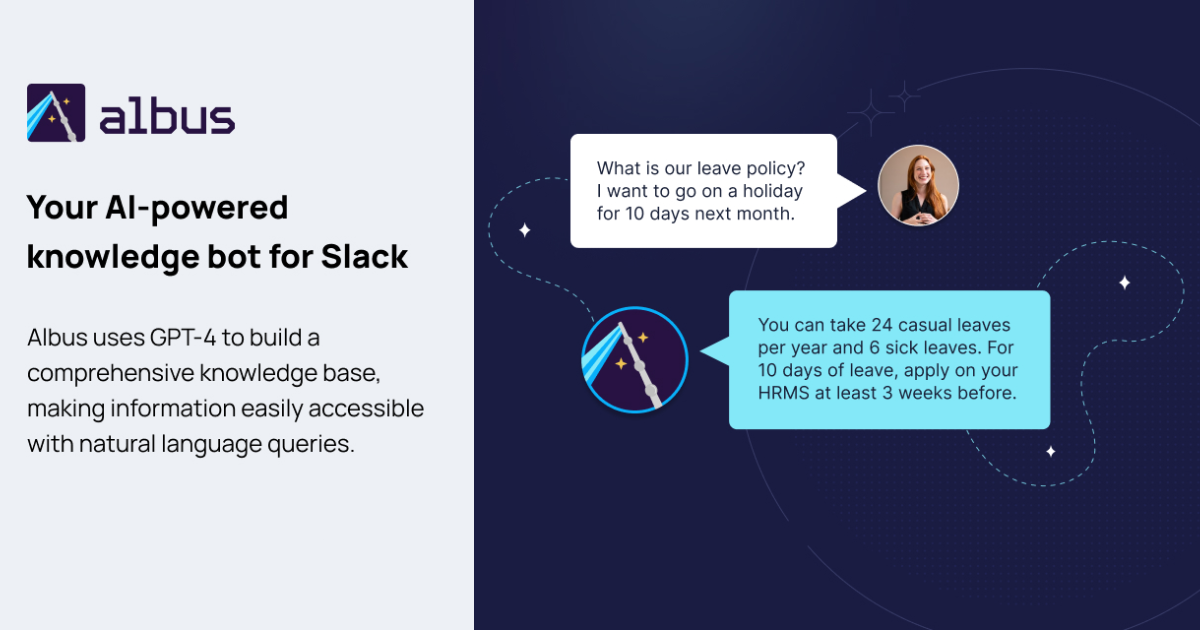 albus

Your AI-powered knowledge bot for Slack

Albus uses GPT-4 to build a comprehensive knowledge base, making information easily accessible with natural language queries.

What is our leave policy? I want to go on a holiday for 10 days next month.

You can take 24 casual leaves per year and 6 sick leaves. For 10 days of leave, apply on your HRMS at least 3 weeks before.